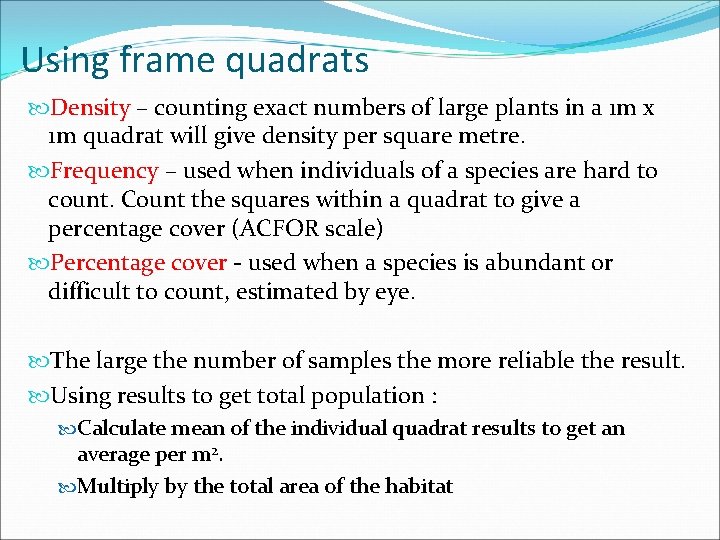 Using frame quadrats

Density – counting exact numbers of large plants in a 1m x 1m quadrat will give density per square metre.

Frequency – used when individuals of a species are hard to count. Count the squares within a quadrat to give a percentage cover (ACFOR scale)

Percentage cover - used when a species is abundant or difficult to count, estimated by eye.

The large the number of samples the more reliable the result.

Using results to get total population :

Calculate mean of the individual quadrat results to get an average per $m^2$.

Multiply by the total area of the habitat